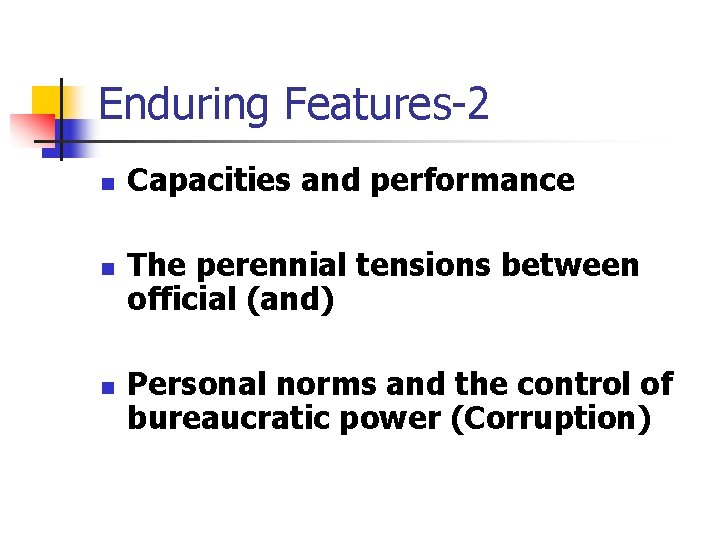 Enduring Features-2

- Capacities and performance

- The perennial tensions between official (and)

- Personal norms and the control of bureaucratic power (Corruption)